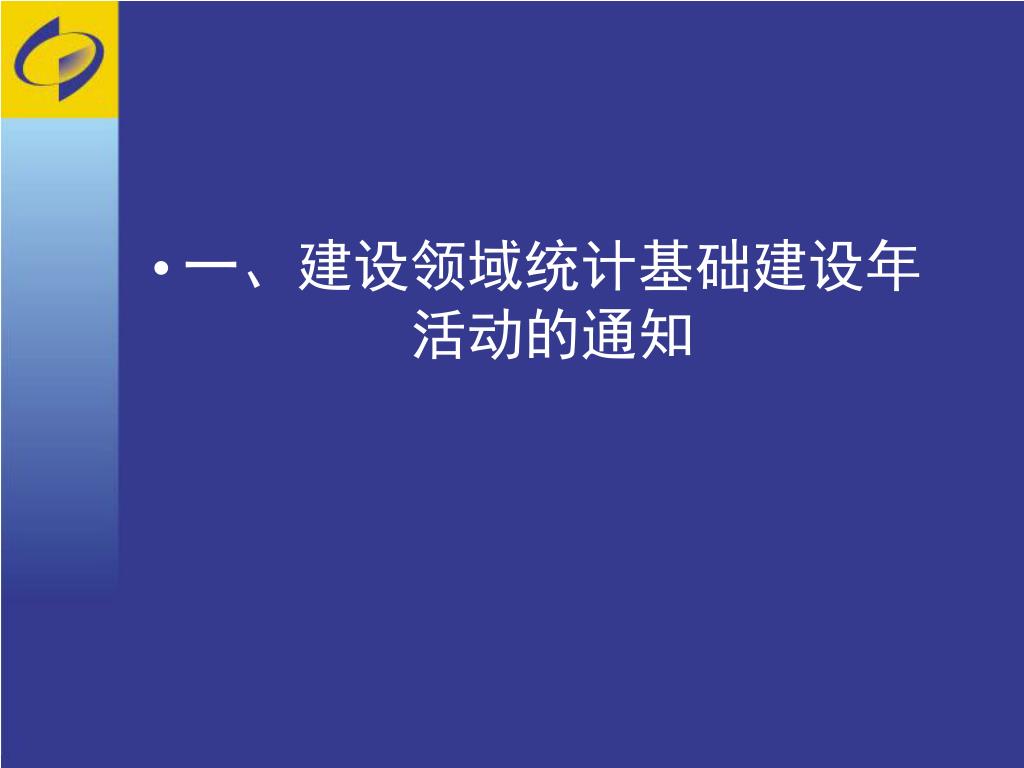 • 一、建设领域统计基础建设年活动的通知